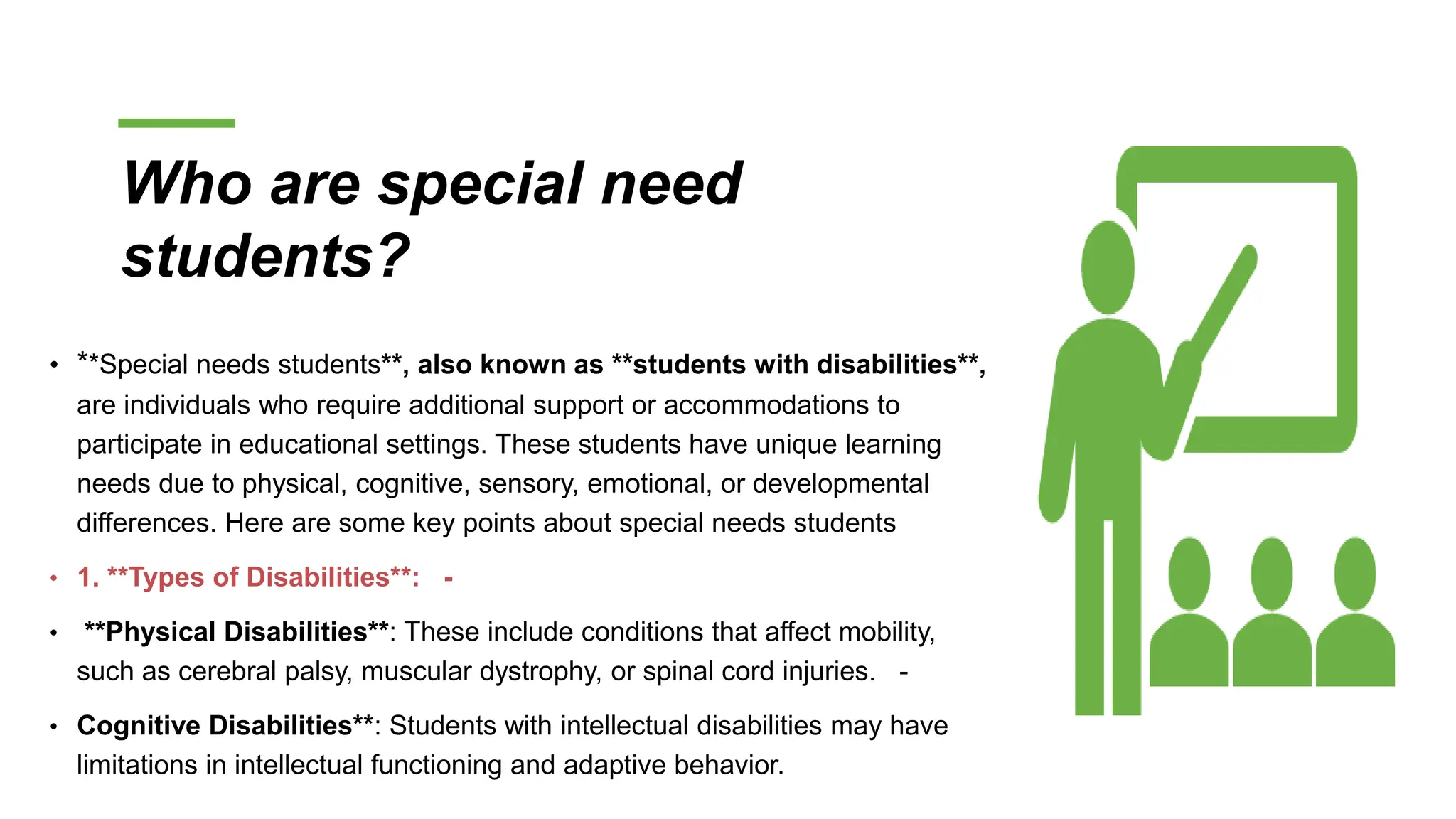 Who are special need students?

• **Special needs students**, also known as **students with disabilities**, are individuals who require additional support or accommodations to participate in educational settings. These students have unique learning needs due to physical, cognitive, sensory, emotional, or developmental differences. Here are some key points about special needs students

• 1. **Types of Disabilities**: -

• **Physical Disabilities**: These include conditions that affect mobility, such as cerebral palsy, muscular dystrophy, or spinal cord injuries. -

• Cognitive Disabilities**: Students with intellectual disabilities may have limitations in intellectual functioning and adaptive behavior.